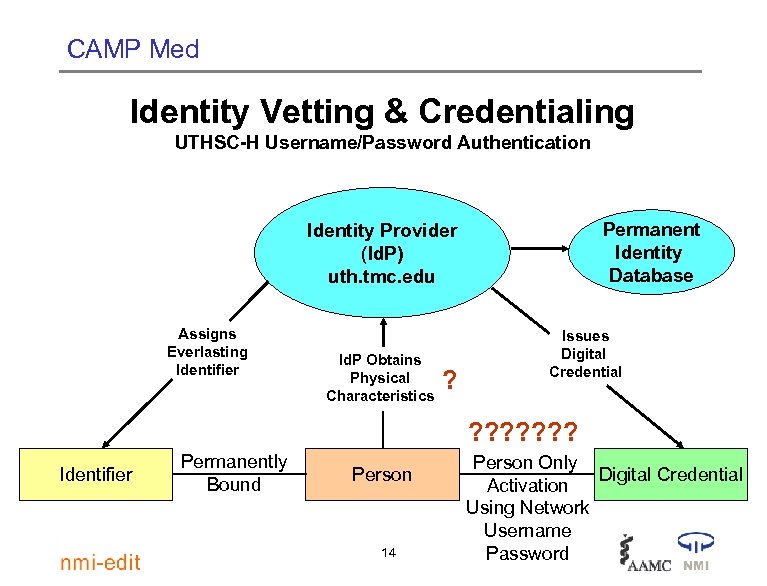 CAMP Med

Identity Vetting & Credentialing

UTHSC-H Username/Password Authentication

Identity Provider (IdP) uth.tmc.edu

Permanent Identity Database

Assigns Everlasting Identifier

IdP Obtains Physical Characteristics

?

Issues Digital Credential

???????

Identifier

Permanently Bound

Person

Person Only Activation Using Network Username Password

Digital Credential

nmi-edit

14

AAMC NMI